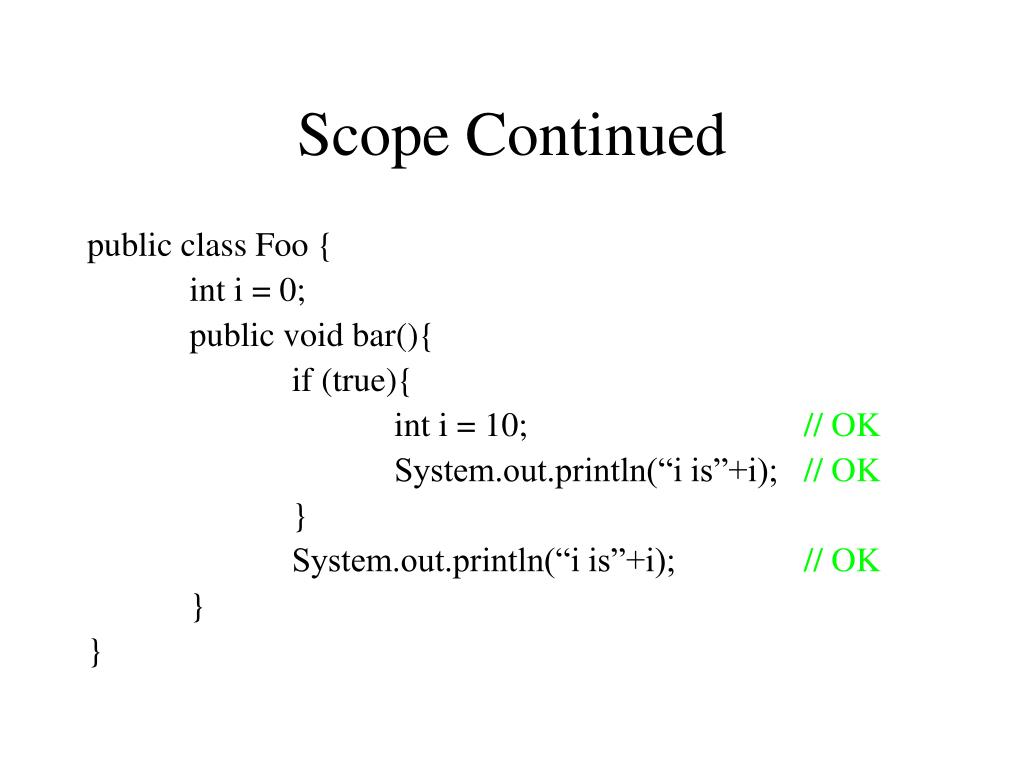 Scope Continued

public class Foo {
int i = 0;
public void bar(){
if (true){
int i = 10; // OK
System.out.println(“i is”+i); // OK
}
System.out.println(“i is”+i); // OK
}
}